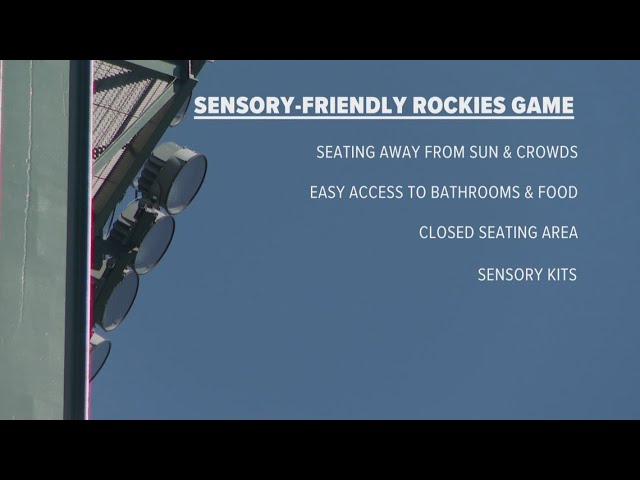 SENSORY-FRIENDLY ROCKIES GAME

SEATING AWAY FROM SUN & CROWDS

EASY ACCESS TO BATHROOMS & FOOD

CLOSED SEATING AREA

SENSORY KITS